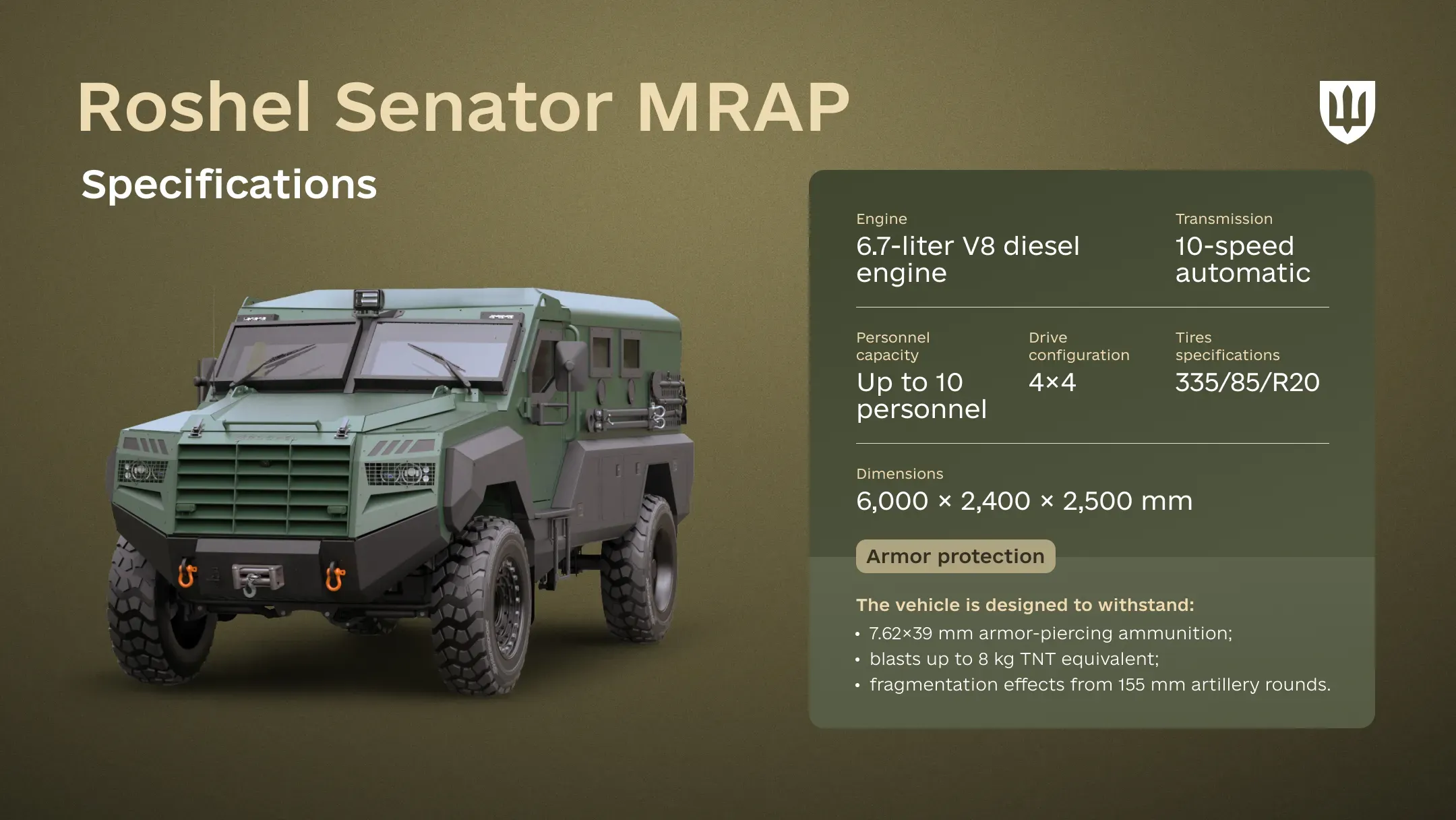 Roshel Senator MRAP

Specifications

Engine
6.7-liter V8 diesel engine

Transmission
10-speed automatic

Personnel capacity
Up to 10 personnel

Drive configuration
4×4

Tires specifications
335/85/R20

Dimensions
6,000 × 2,400 × 2,500 mm

Armor protection

The vehicle is designed to withstand:
• 7.62×39 mm armor-piercing ammunition;
• blasts up to 8 kg TNT equivalent;
• fragmentation effects from 155 mm artillery rounds.